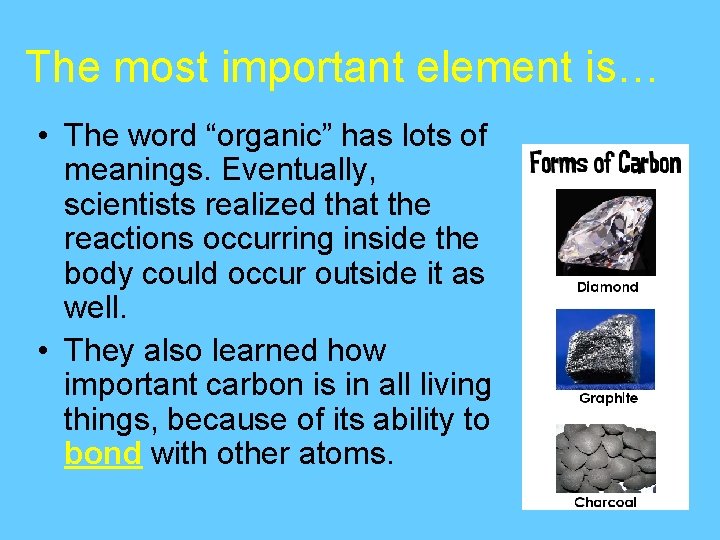 The most important element is…

• The word “organic” has lots of meanings. Eventually, scientists realized that the reactions occurring inside the body could occur outside it as well.

• They also learned how important carbon is in all living things, because of its ability to bond with other atoms.

Forms of Carbon

Diamond

Graphite

Charcoal